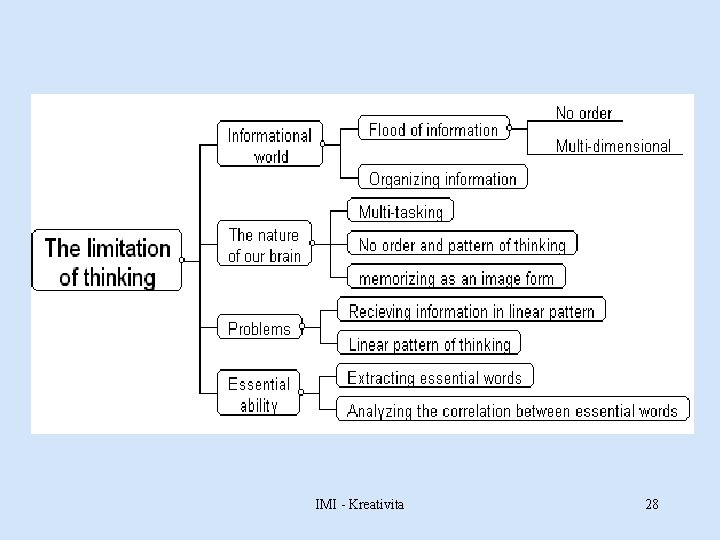 The limitation of thinking

Informational world

Flood of information

No order

Multi-dimensional

Organizing information

The nature of our brain

Multi-tasking

No order and pattern of thinking

memorizing as an image form

Problems

Recieving information in linear pattern

Linear pattern of thinking

Essential ability

Extracting essential words

Analyzing the correlation between essential words

IMI - Kreativita

28